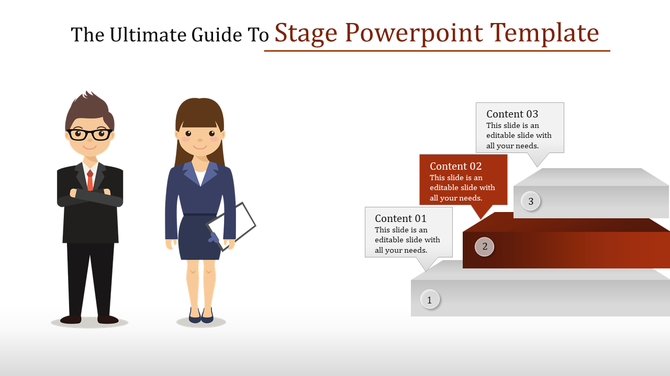 The Ultimate Guide To Stage Powerpoint Template

Content 03
This slide is an editable slide with all your needs.

Content 02
This slide is an editable slide with all your needs.

Content 01
This slide is an editable slide with all your needs.

3

2

1